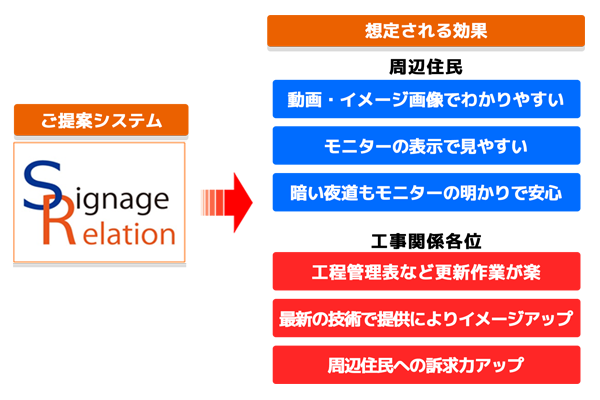 ご提案システム

Signage
Relation

想定される効果

周辺住民

動画・イメージ画像でわかりやすい

モニターの表示で見やすい

暗い夜道もモニターの明かりで安心

工事関係各位

工程管理表など更新作業が楽

最新の技術で提供によりイメージアップ

周辺住民への訴求力アップ